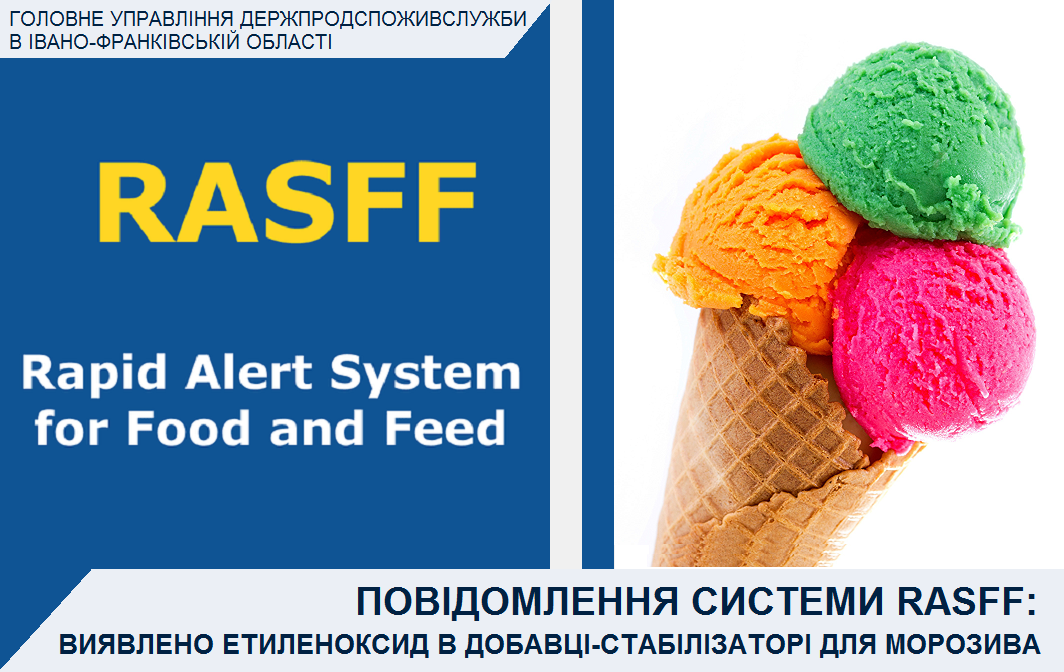 ГОЛОВНЕ УПРАВЛІННЯ ДЕРЖПРОДСПОЖИВСЛУЖБИ В ІВАНО-ФРАНКІВСЬКІЙ ОБЛАСТІ

RASFF

Rapid Alert System for Food and Feed

ПОВІДОМЛЕННЯ СИСТЕМИ RASFF:
ВИЯВЛЕНО ЕТИЛЕНОКСИД В ДОБАВЦІ-СТАБІЛІЗАТОРІ ДЛЯ МОРОЗИВА